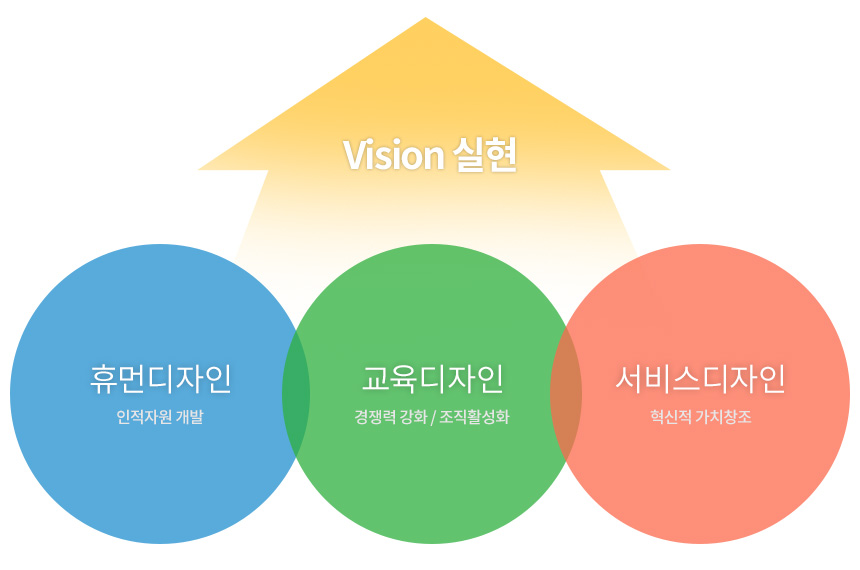 Vision 실현

휴먼디자인
인적자원 개발

교육디자인
경쟁력 강화 / 조직활성화

서비스디자인
혁신적 가치창조